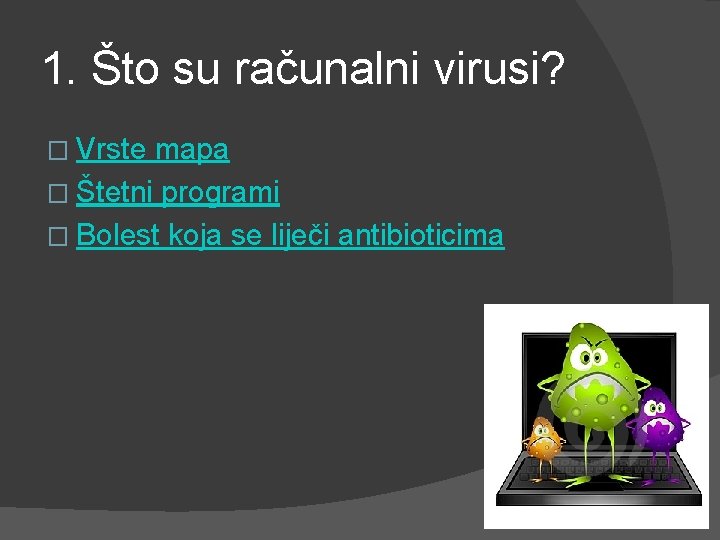 1. Što su računalni virusi?

□ Vrste mapa
□ Štetni programi
□ Bolest koja se liječi antibioticima